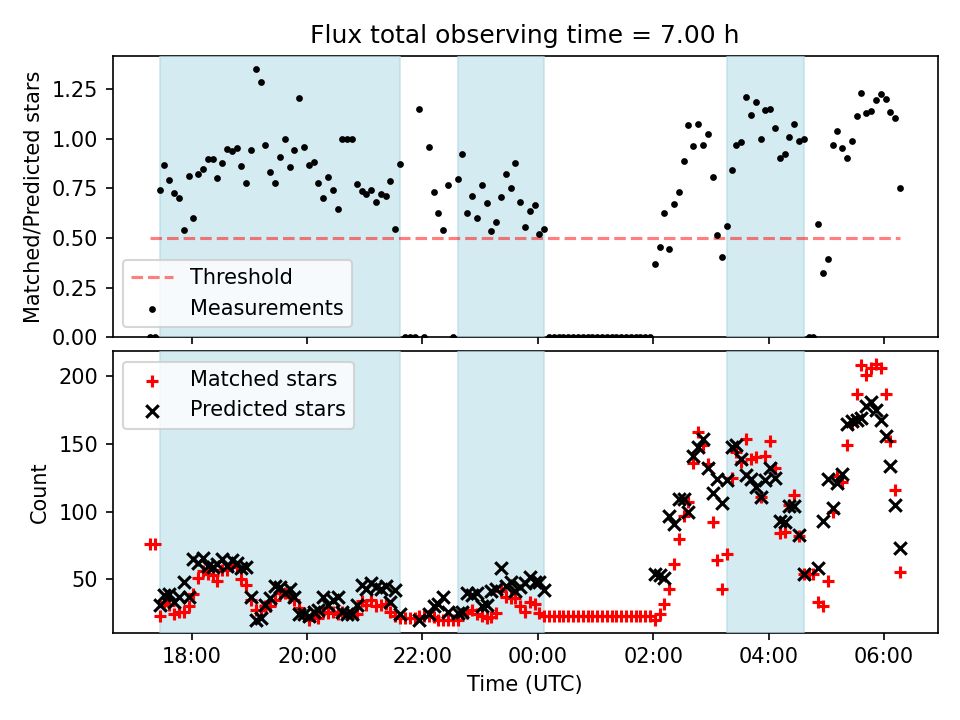 Flux total observing time = 7.00 h

Matched/Predicted stars

1.25
1.00
0.75
0.50
0.25
0.00

Threshold
Measurements

Count

200
150
100
50

Matched stars
Predicted stars

18:00
20:00
22:00
00:00
02:00
04:00
06:00

Time (UTC)